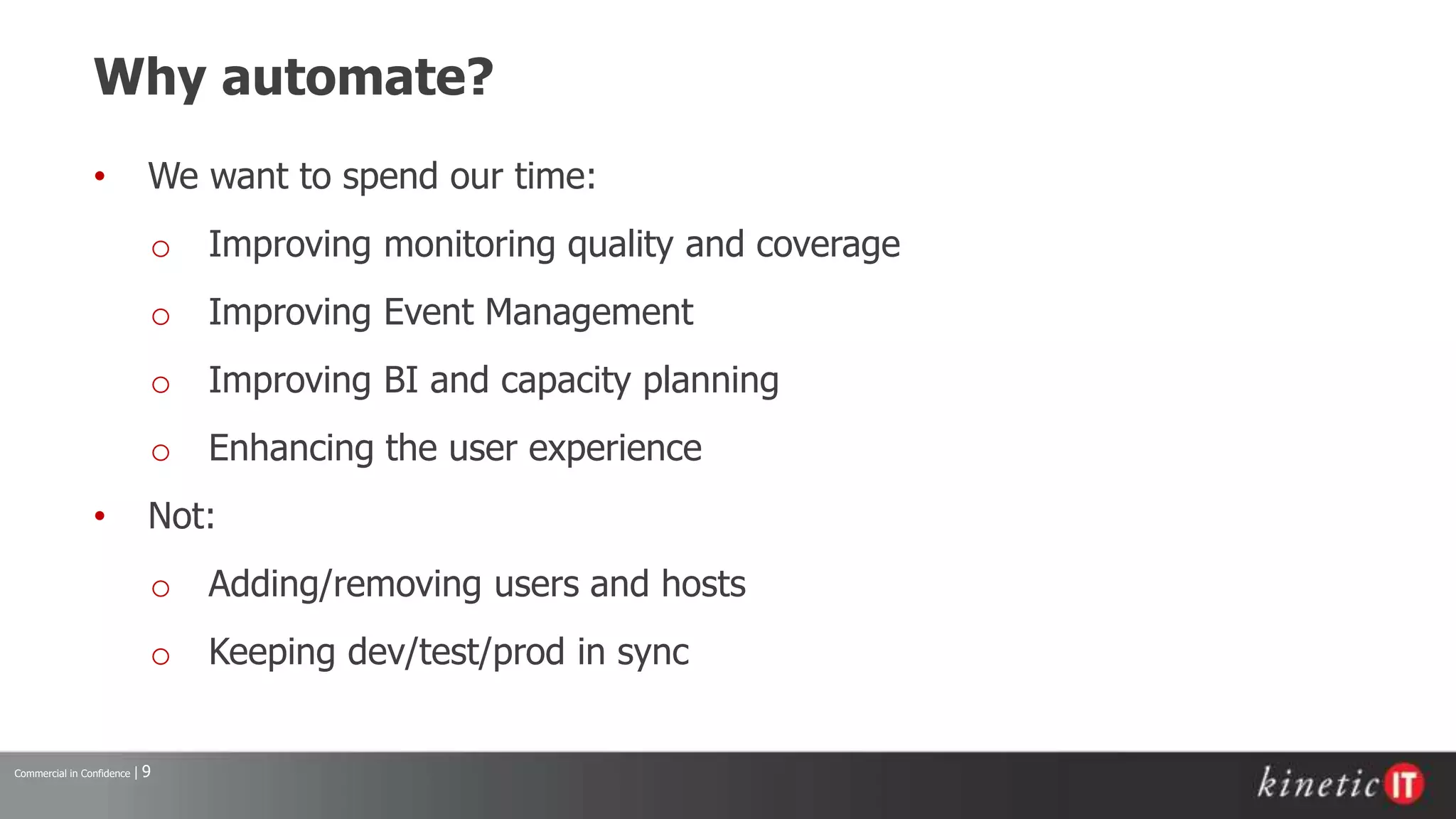 Why automate?

• We want to spend our time:
  ○ Improving monitoring quality and coverage
  ○ Improving Event Management
  ○ Improving BI and capacity planning
  ○ Enhancing the user experience
• Not:
  ○ Adding/removing users and hosts
  ○ Keeping dev/test/prod in sync

Commercial in Confidence | 9

kinetic IT